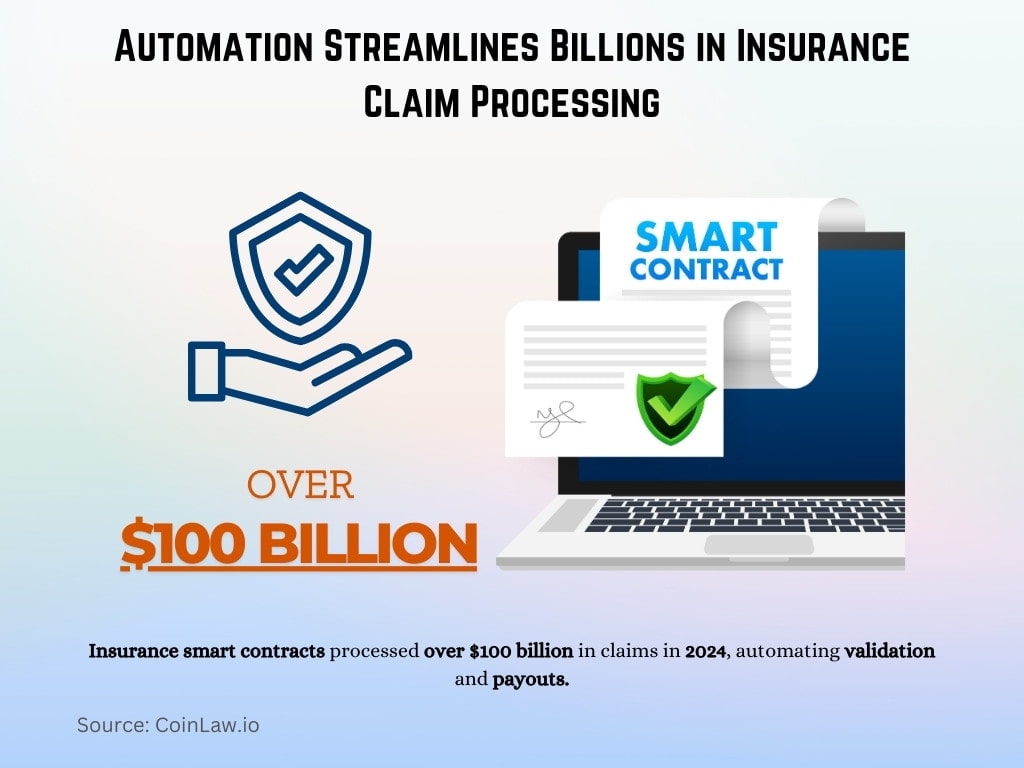 Automation Streamlines Billions in Insurance Claim Processing

SMART CONTRACT

OVER
$100 BILLION

Insurance smart contracts processed over $100 billion in claims in 2024, automating validation and payouts.

Source: CoinLaw.io